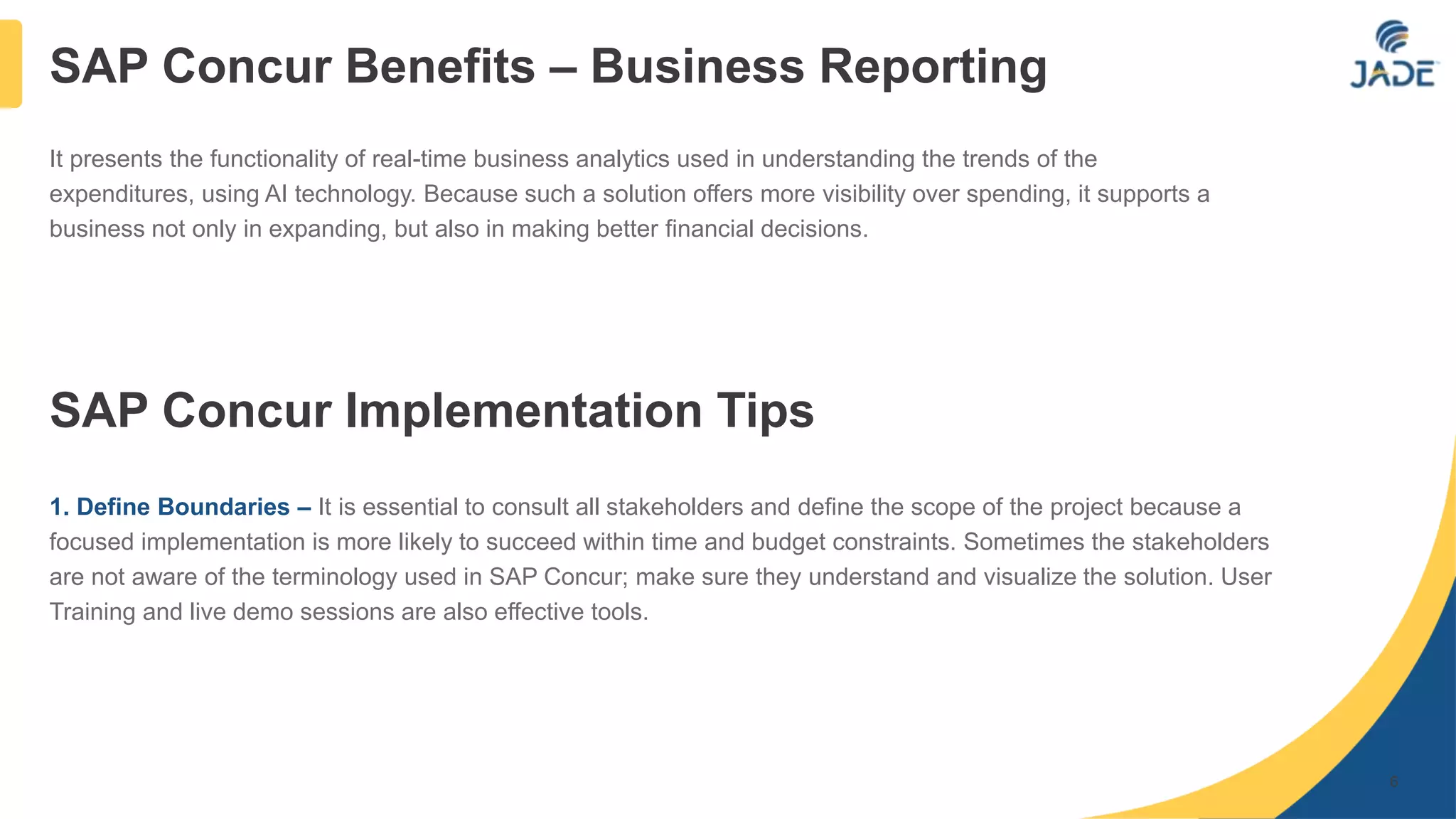 SAP Concur Benefits – Business Reporting

JADE

It presents the functionality of real-time business analytics used in understanding the trends of the expenditures, using AI technology. Because such a solution offers more visibility over spending, it supports a business not only in expanding, but also in making better financial decisions.

SAP Concur Implementation Tips

1. Define Boundaries – It is essential to consult all stakeholders and define the scope of the project because a focused implementation is more likely to succeed within time and budget constraints. Sometimes the stakeholders are not aware of the terminology used in SAP Concur; make sure they understand and visualize the solution. User Training and live demo sessions are also effective tools.

6